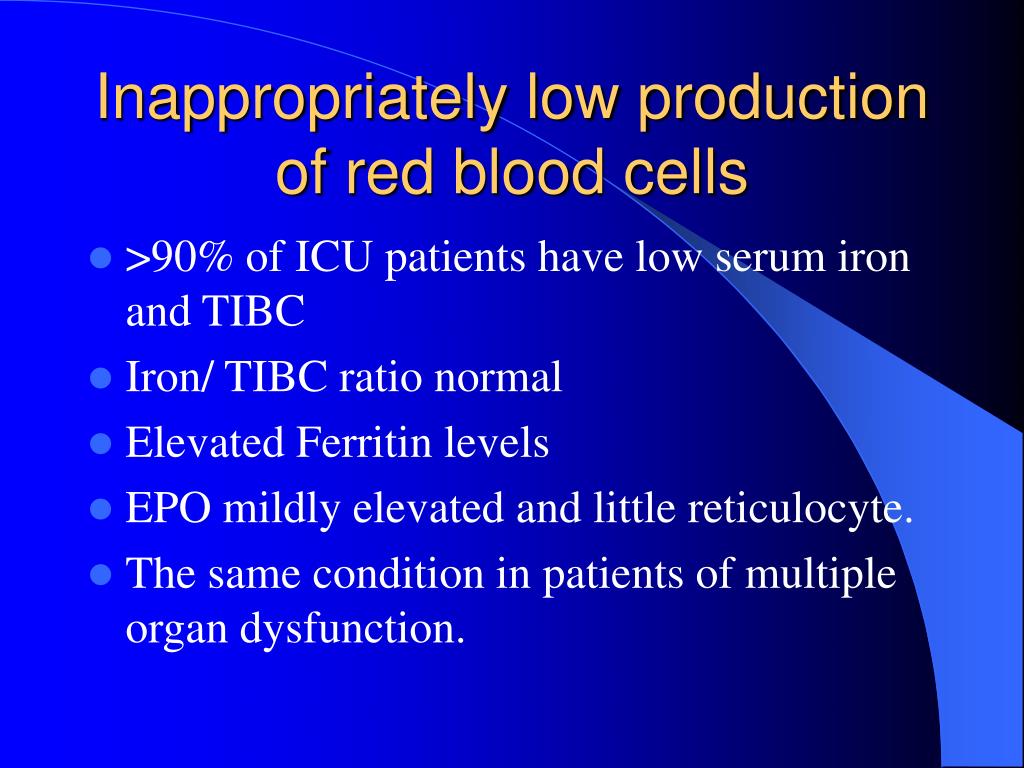 Inappropriately low production of red blood cells

- >90% of ICU patients have low serum iron and TIBC
- Iron/ TIBC ratio normal
- Elevated Ferritin levels
- EPO mildly elevated and little reticulocyte.
- The same condition in patients of multiple organ dysfunction.